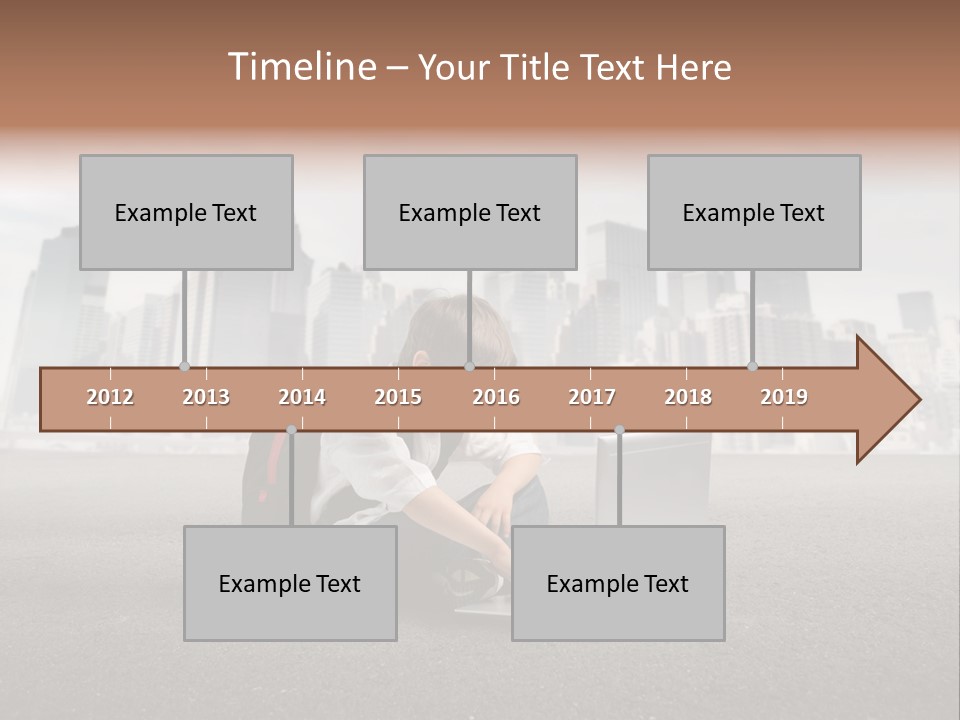 Timeline – Your Title Text Here

Example Text

Example Text

Example Text

2012 2013 2014 2015 2016 2017 2018 2019

Example Text

Example Text